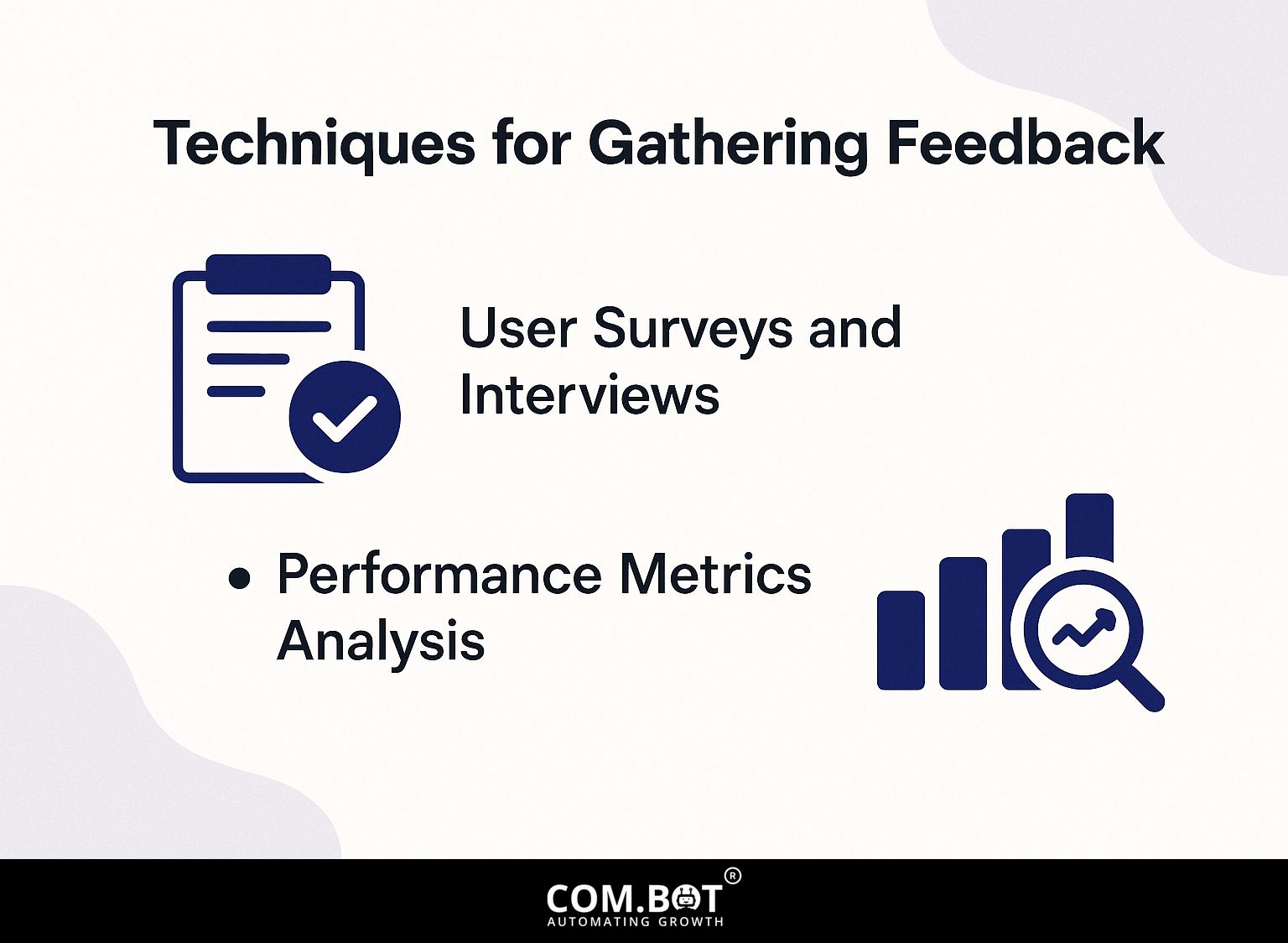 Techniques for Gathering Feedback

User Surveys and Interviews

• Performance Metrics Analysis

COM.BOT®
AUTOMATING GROWTH